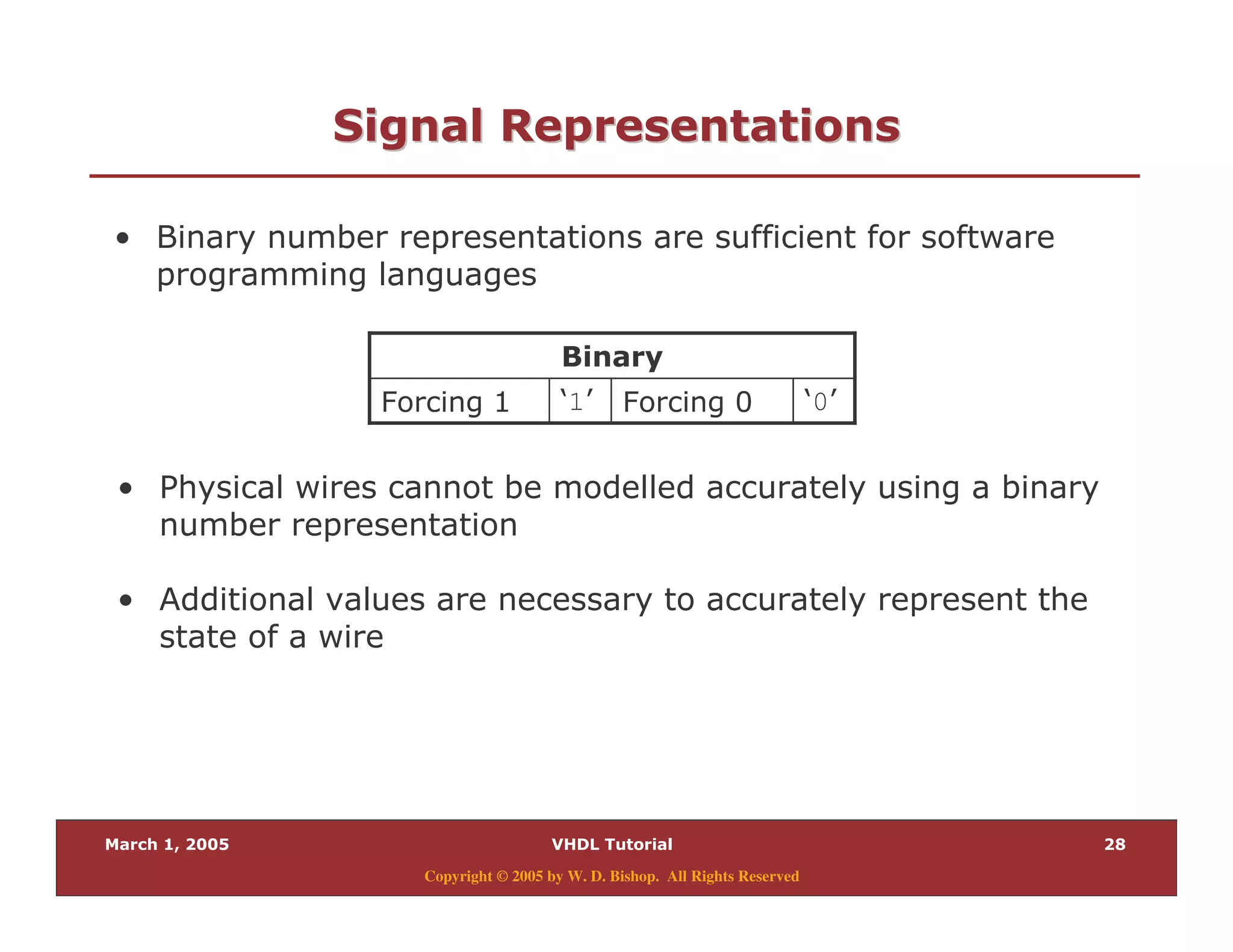 Signal Representations

• Binary number representations are sufficient for software programming languages

| Binary | | | |
|---|---|---|---|
| Forcing 1 | ‘1’ | Forcing 0 | ‘0’ |

• Physical wires cannot be modelled accurately using a binary number representation

• Additional values are necessary to accurately represent the state of a wire

March 1, 2005 VHDL Tutorial 28

Copyright © 2005 by W. D. Bishop. All Rights Reserved